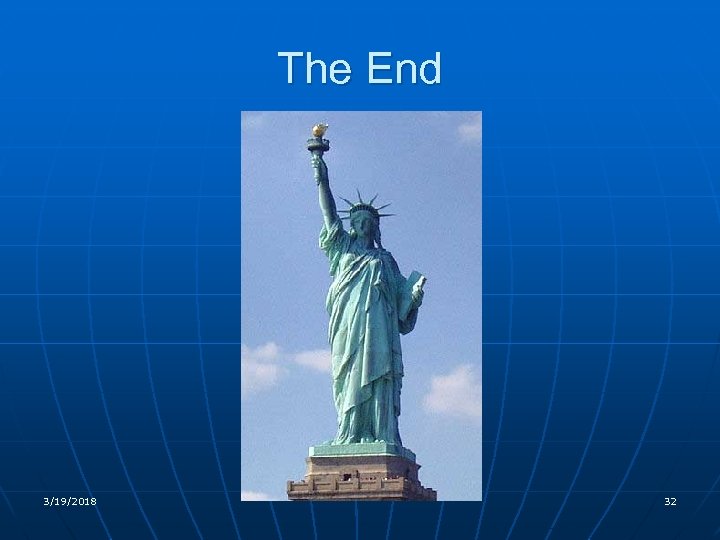 The End

3/19/2018

32